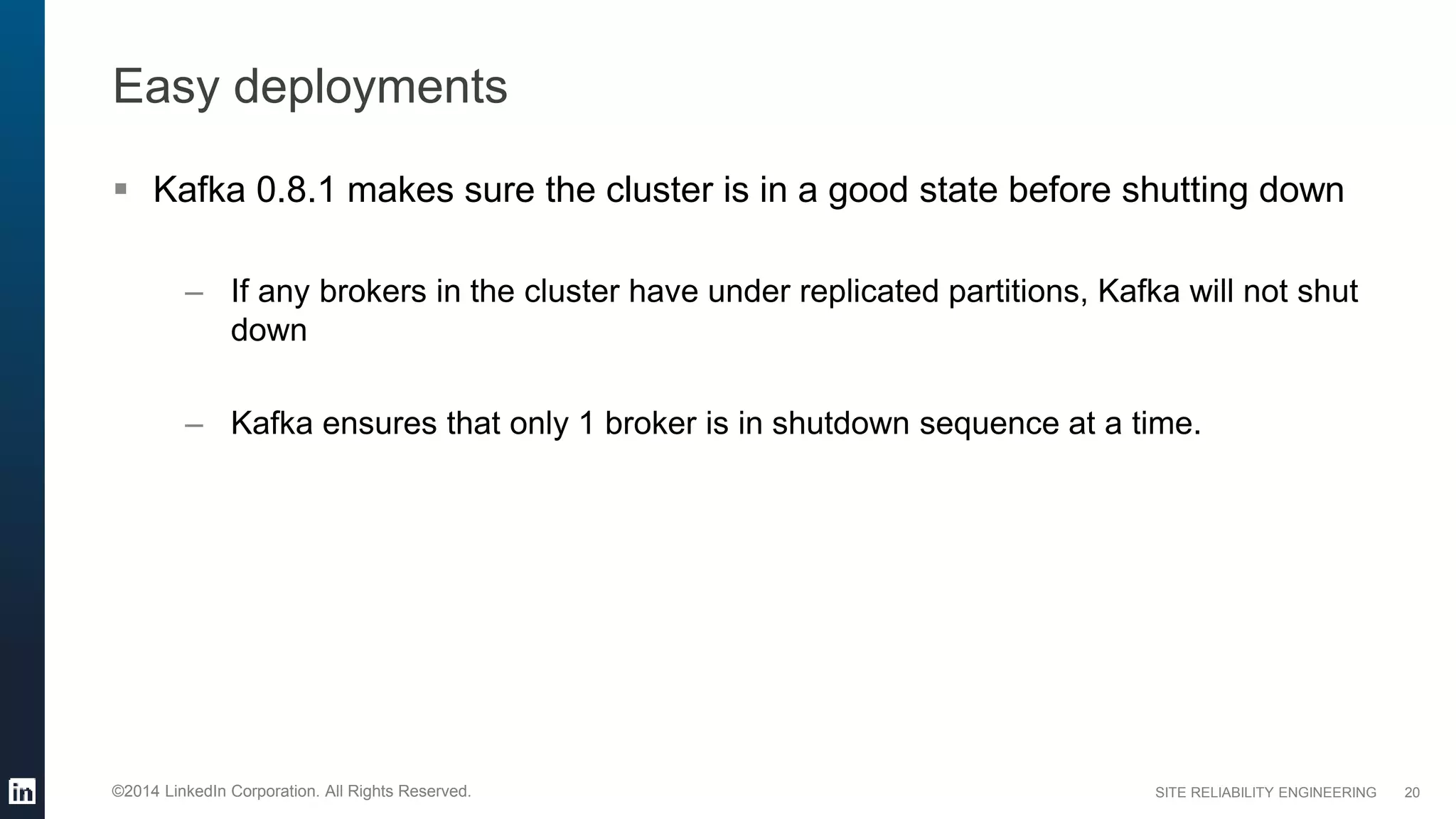 Easy deployments

▪ Kafka 0.8.1 makes sure the cluster is in a good state before shutting down

– If any brokers in the cluster have under replicated partitions, Kafka will not shut down

– Kafka ensures that only 1 broker is in shutdown sequence at a time.

in

©2014 LinkedIn Corporation. All Rights Reserved.

SITE RELIABILITY ENGINEERING 20